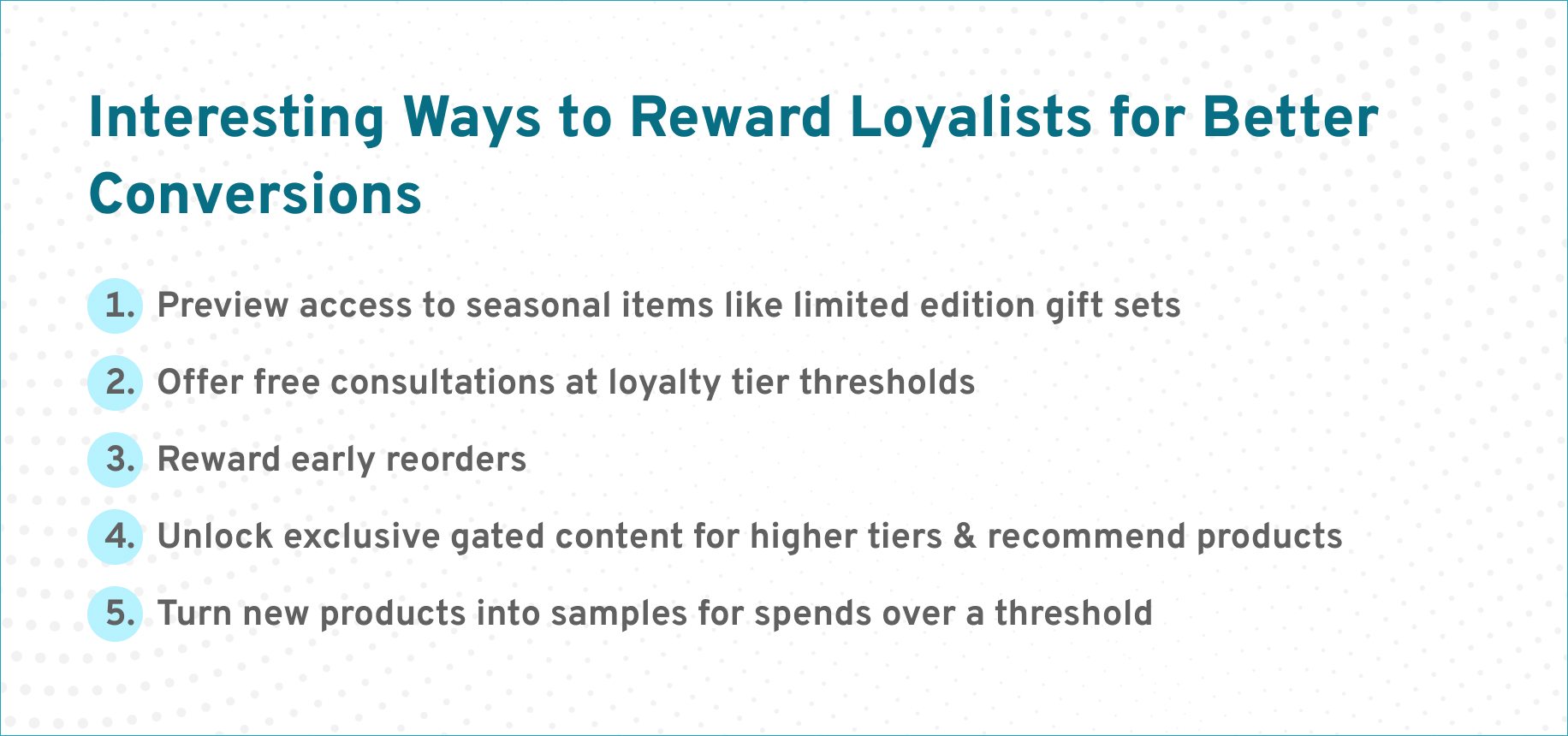 Interesting Ways to Reward Loyalists for Better Conversions

1. Preview access to seasonal items like limited edition gift sets
2. Offer free consultations at loyalty tier thresholds
3. Reward early reorders
4. Unlock exclusive gated content for higher tiers & recommend products
5. Turn new products into samples for spends over a threshold